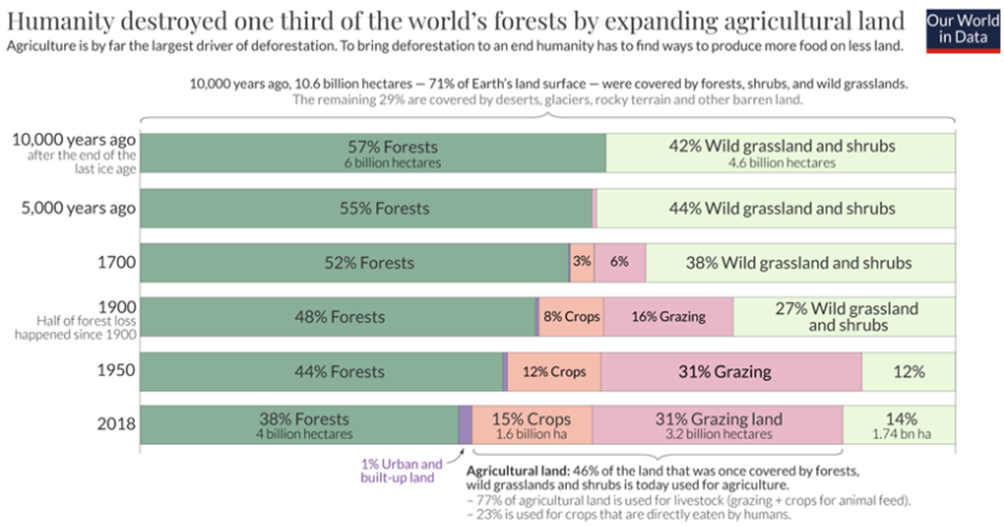 Humanity destroyed one third of the world's forests by expanding agricultural land

Agriculture is by far the largest driver of deforestation. To bring deforestation to an end humanity has to find ways to produce more food on less land.

Our World in Data

10,000 years ago, 10.6 billion hectares — 71% of Earth's land surface — were covered by forests, shrubs, and wild grasslands.
The remaining 29% are covered by deserts, glaciers, rocky terrain and other barren land.

10,000 years ago
after the end of the last ice age

57% Forests
6 billion hectares

42% Wild grassland and shrubs
4.6 billion hectares

5,000 years ago

55% Forests

44% Wild grassland and shrubs

1700

52% Forests

3%

6%

38% Wild grassland and shrubs

1900
Half of forest loss happened since 1900

48% Forests

8% Crops

16% Grazing

27% Wild grassland and shrubs

1950

44% Forests

12% Crops

31% Grazing

12%

2018

38% Forests
4 billion hectares

15% Crops
1.6 billion ha

31% Grazing land
3.2 billion hectares

14%
1.74 bn ha

1% Urban and built-up land

Agricultural land: 46% of the land that was once covered by forests, wild grasslands and shrubs is today used for agriculture.
– 77% of agricultural land is used for livestock (grazing + crops for animal feed).
– 23% is used for crops that are directly eaten by humans.